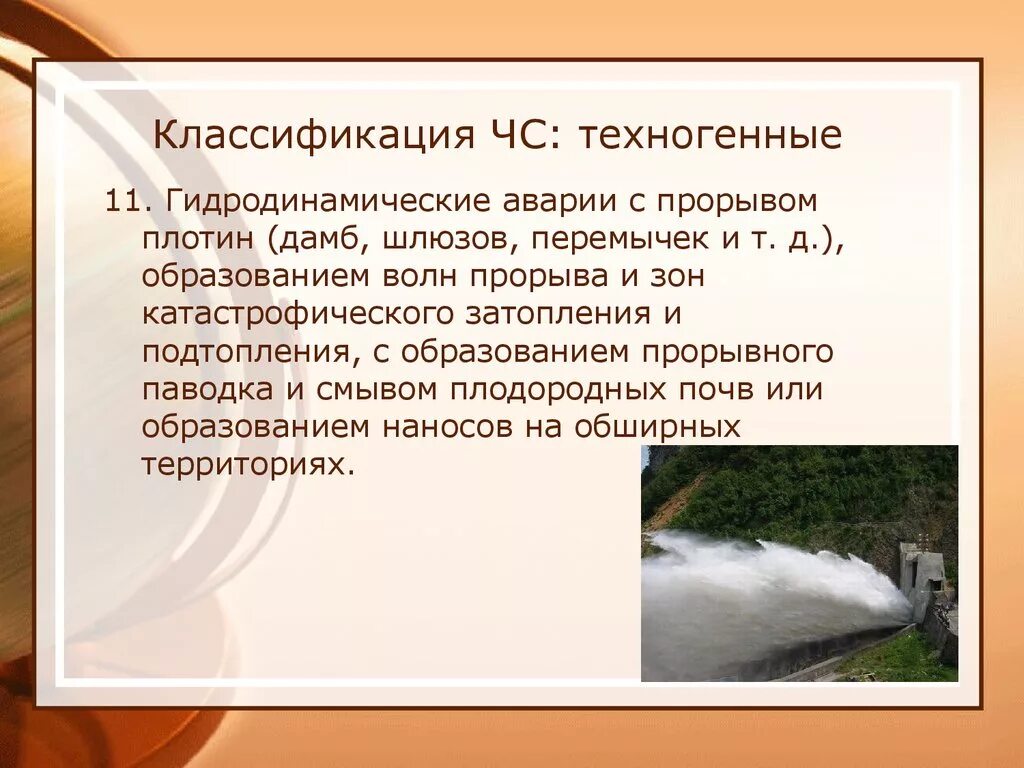 Классификация ЧС: техногенные

11. Гидродинамические аварии с прорывом плотин (дамб, шлюзов, перемычек и т. д.), образованием волн прорыва и зон катастрофического затопления и подтопления, с образованием прорывного паводка и смывом плодородных почв или образованием наносов на обширных территориях.